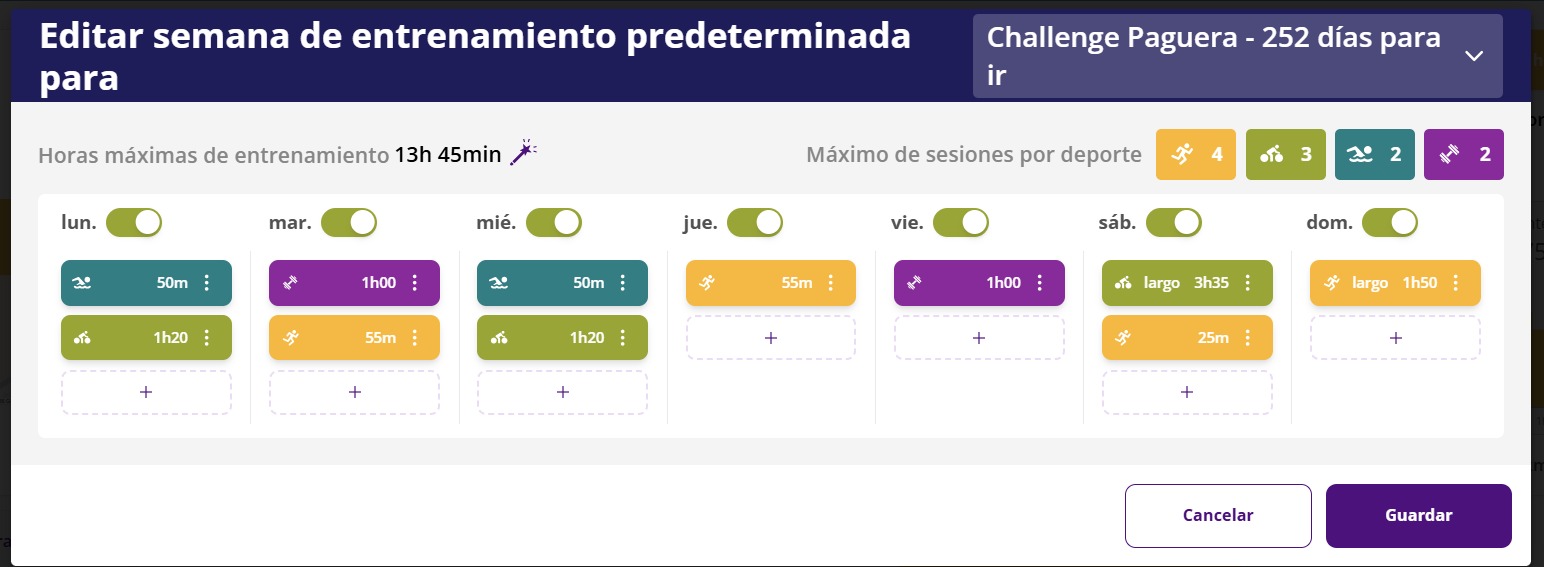 Editar semana de entrenamiento predeterminada para

Challenge Paguera - 252 días para ir

Horas máximas de entrenamiento 13h 45min

Máximo de sesiones por deporte 4 3 2 2

lun.
50m
1h20
+

mar.
1h00
55m
+

mié.
50m
1h20
+

jue.
55m
+

vie.
1h00
+

sáb.
largo 3h35
25m
+

dom.
largo 1h50
+

Cancelar

Guardar